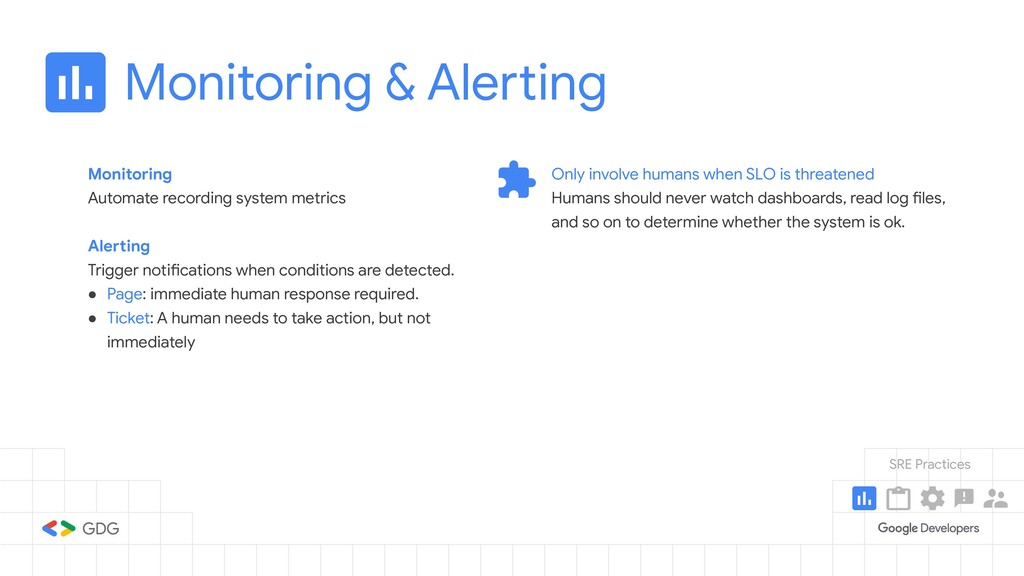 Monitoring & Alerting

Monitoring
Automate recording system metrics

Alerting
Trigger notifications when conditions are detected.
● Page: immediate human response required.
● Ticket: A human needs to take action, but not immediately

Only involve humans when SLO is threatened
Humans should never watch dashboards, read log files, and so on to determine whether the system is ok.

GDG

SRE Practices

Google Developers